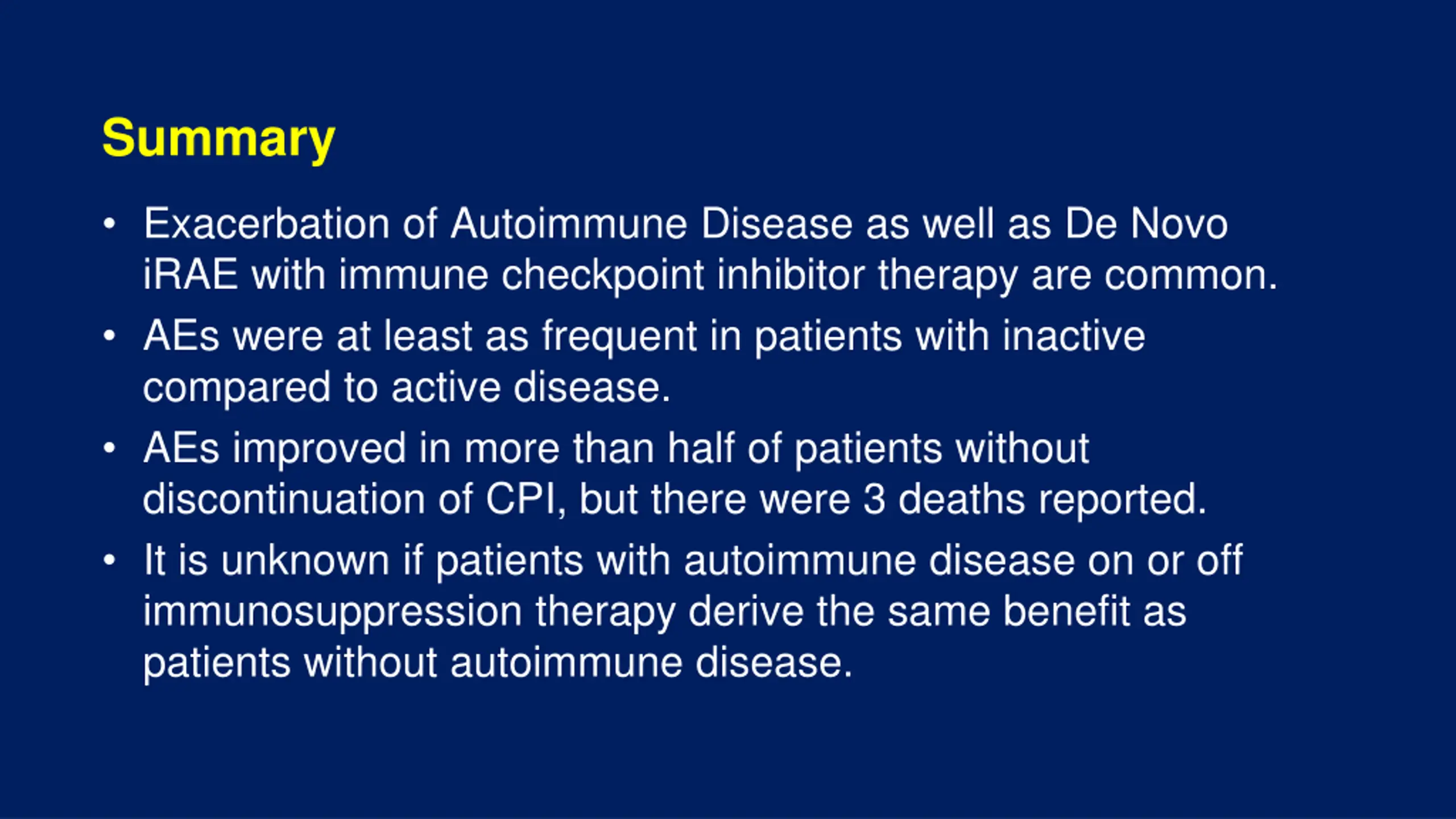 Summary

• Exacerbation of Autoimmune Disease as well as De Novo iRAE with immune checkpoint inhibitor therapy are common.

• AEs were at least as frequent in patients with inactive compared to active disease.

• AEs improved in more than half of patients without discontinuation of CPI, but there were 3 deaths reported.

• It is unknown if patients with autoimmune disease on or off immunosuppression therapy derive the same benefit as patients without autoimmune disease.